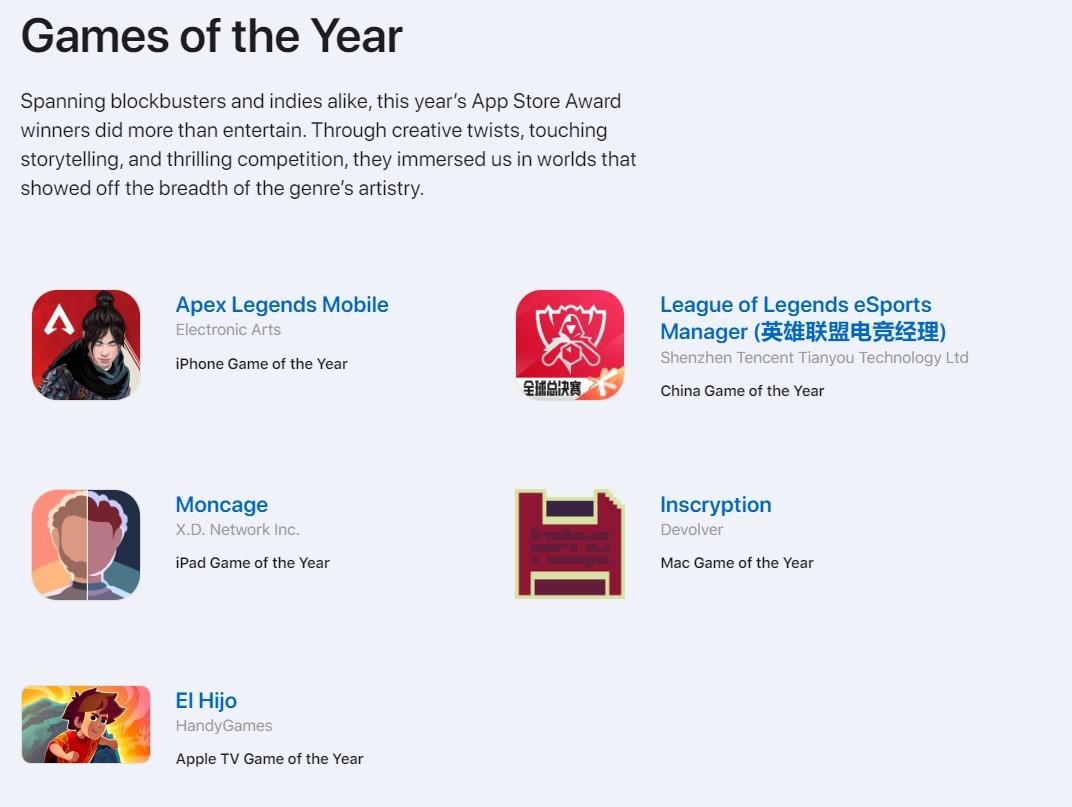 Games of the Year

Spanning blockbusters and indies alike, this year's App Store Award winners did more than entertain. Through creative twists, touching storytelling, and thrilling competition, they immersed us in worlds that showed off the breadth of the genre's artistry.

Apex Legends Mobile
Electronic Arts
iPhone Game of the Year

全球总决赛

League of Legends eSports Manager (英雄联盟电竞经理)
Shenzhen Tencent Tianyou Technology Ltd
China Game of the Year

Moncage
X.D. Network Inc.
iPad Game of the Year

Inscryption
Devolver
Mac Game of the Year

El Hijo
HandyGames
Apple TV Game of the Year